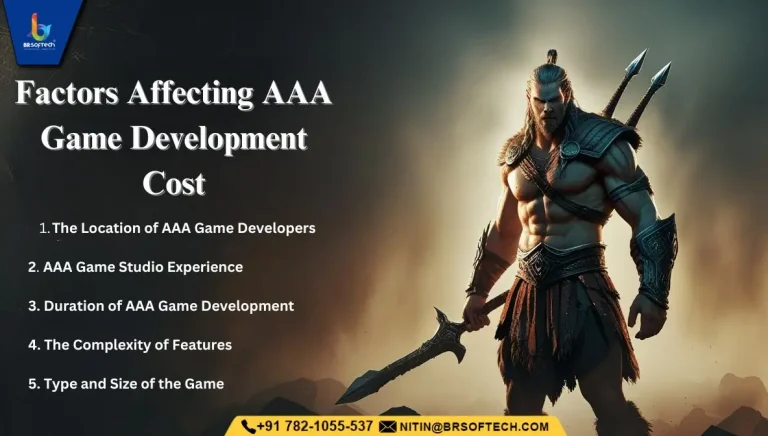 BRSOFTECH

Factors Affecting AAA Game Development Cost

1. The Location of AAA Game Developers

2. AAA Game Studio Experience

3. Duration of AAA Game Development

4. The Complexity of Features

5. Type and Size of the Game

+91 782-1055-537 NITIN@BRSOFTECH.COM